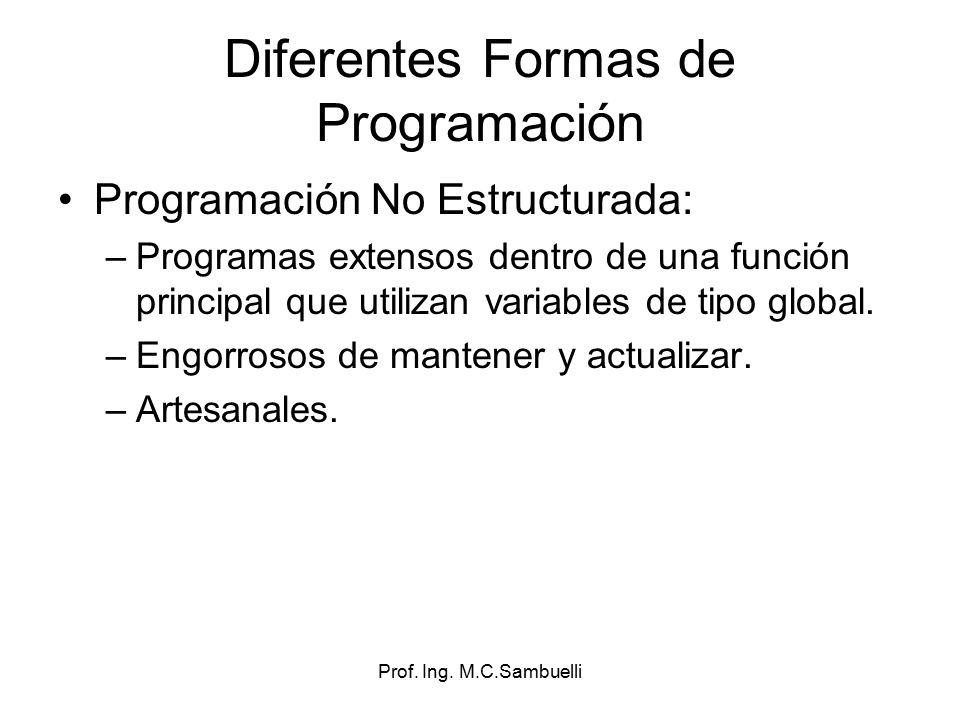 Diferentes Formas de Programación

• Programación No Estructurada:
– Programas extensos dentro de una función principal que utilizan variables de tipo global.
– Engorrosos de mantener y actualizar.
– Artesanales.

Prof. Ing. M.C.Sambuelli